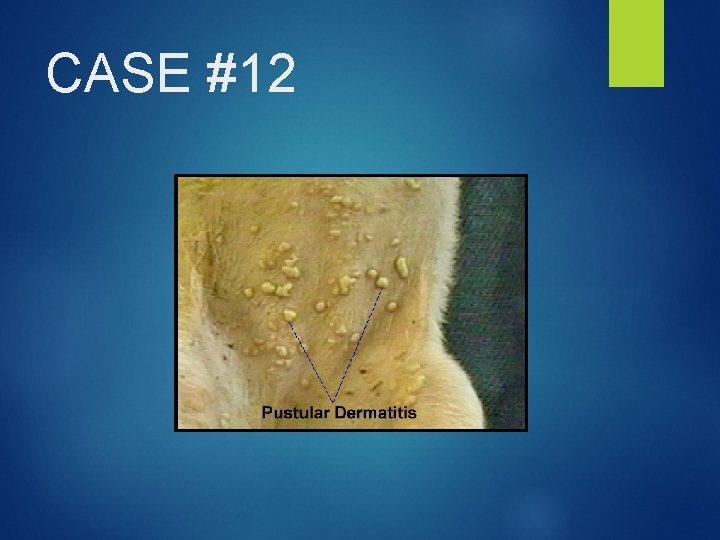 CASE #12

Pustular Dermatitis